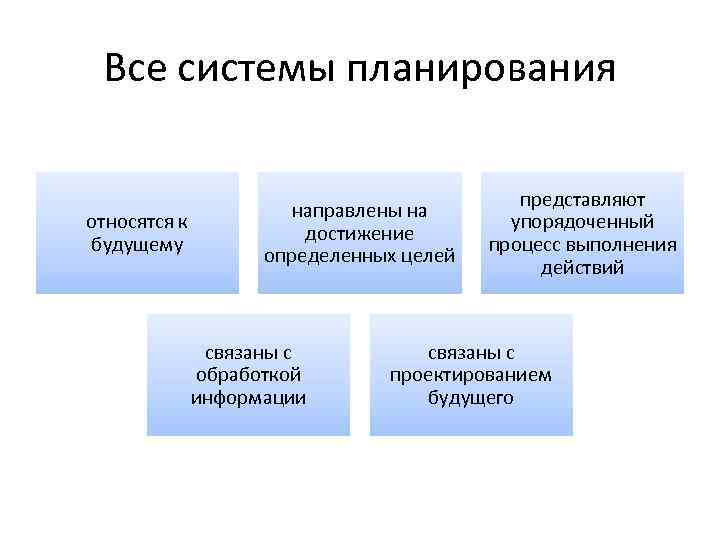 Все системы планирования

относятся к будущему

направлены на достижение определенных целей

представляют упорядоченный процесс выполнения действий

связаны с обработкой информации

связаны с проектированием будущего